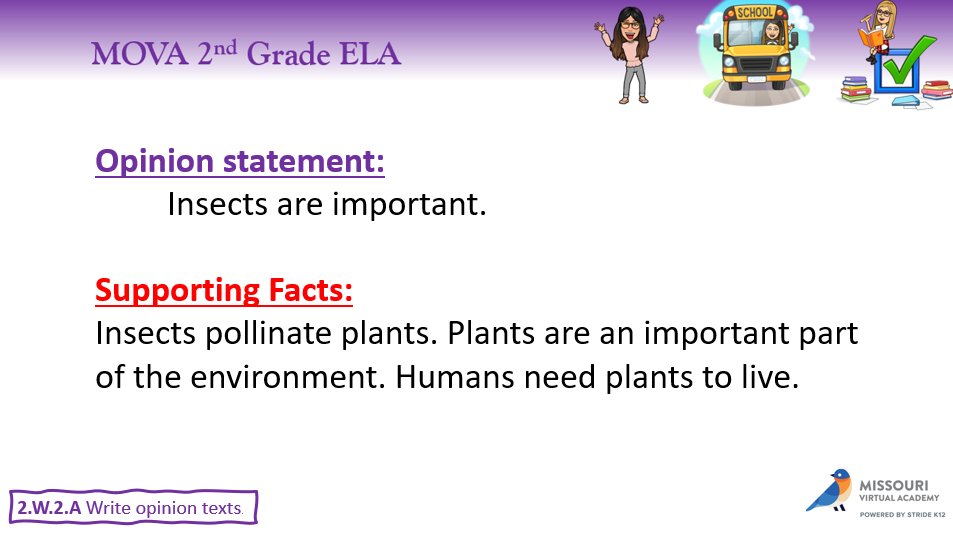 MOVA 2nd Grade ELA

SCHOOL

Opinion statement:
Insects are important.

Supporting Facts:
Insects pollinate plants. Plants are an important part of the environment. Humans need plants to live.

2.W.2.A Write opinion texts.

MISSOURI
VIRTUAL ACADEMY
POWERED BY STRIDE K12